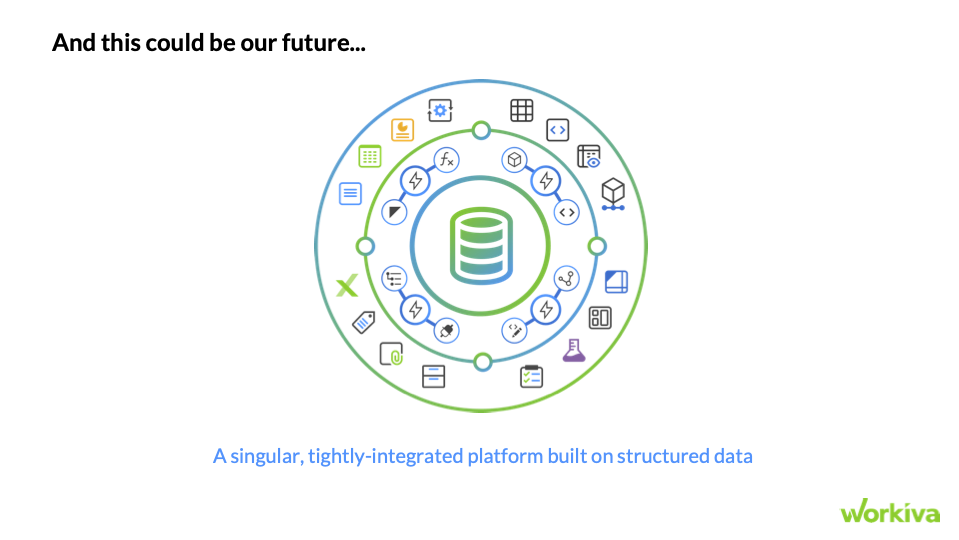 And this could be our future...

A singular, tightly-integrated platform built on structured data

workiva